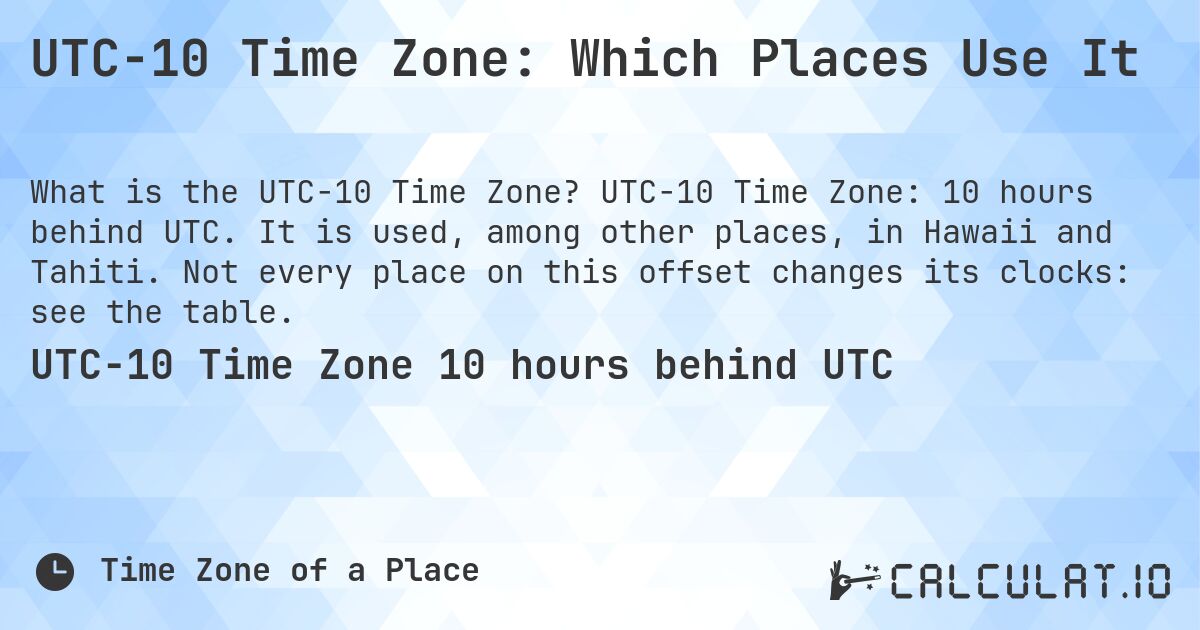 UTC-10 Time Zone: Which Places Use It

What is the UTC-10 Time Zone? UTC-10 Time Zone: 10 hours behind UTC. It is used, among other places, in Hawaii and Tahiti. Not every place on this offset changes its clocks: see the table.

UTC-10 Time Zone 10 hours behind UTC

Time Zone of a Place

CALCULAT.IO